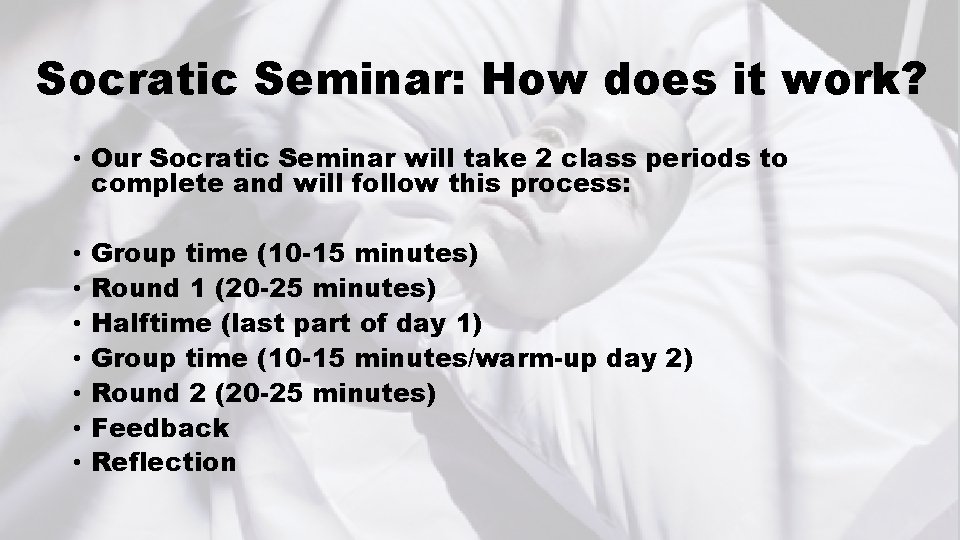 Socratic Seminar: How does it work?

• Our Socratic Seminar will take 2 class periods to complete and will follow this process:

• Group time (10-15 minutes)
• Round 1 (20-25 minutes)
• Halftime (last part of day 1)
• Group time (10-15 minutes/warm-up day 2)
• Round 2 (20-25 minutes)
• Feedback
• Reflection